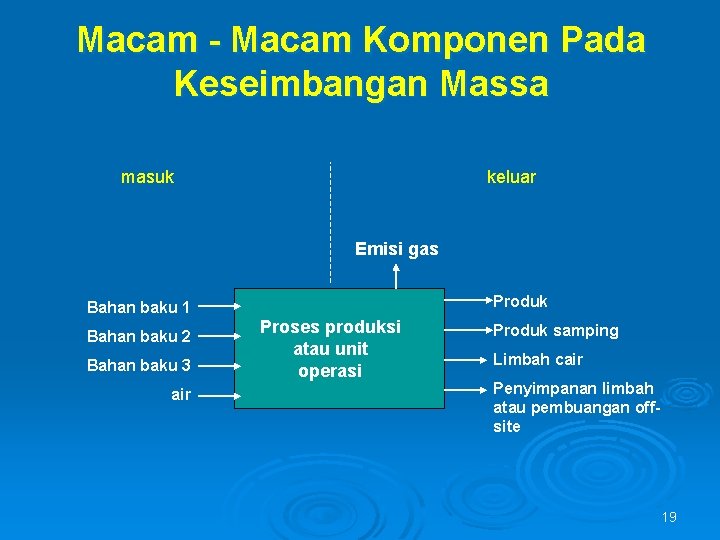 Macam - Macam Komponen Pada Keseimbangan Massa

masuk

keluar

Emisi gas

Bahan baku 1

Bahan baku 2

Bahan baku 3

air

Proses produksi atau unit operasi

Produk

Produk samping

Limbah cair

Penyimpanan limbah atau pembuangan off-site

19